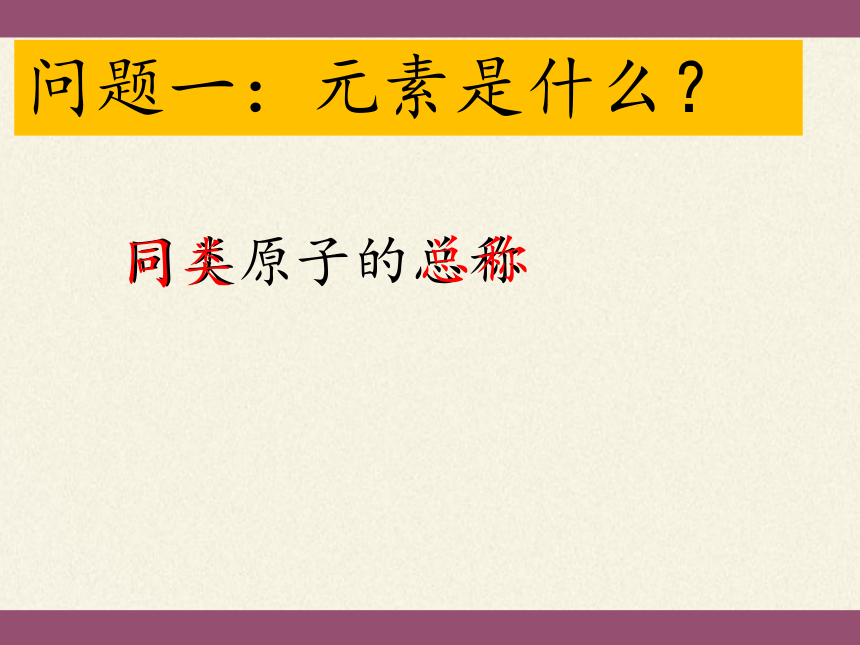 问题一：元素是什么？

同类原子的总称